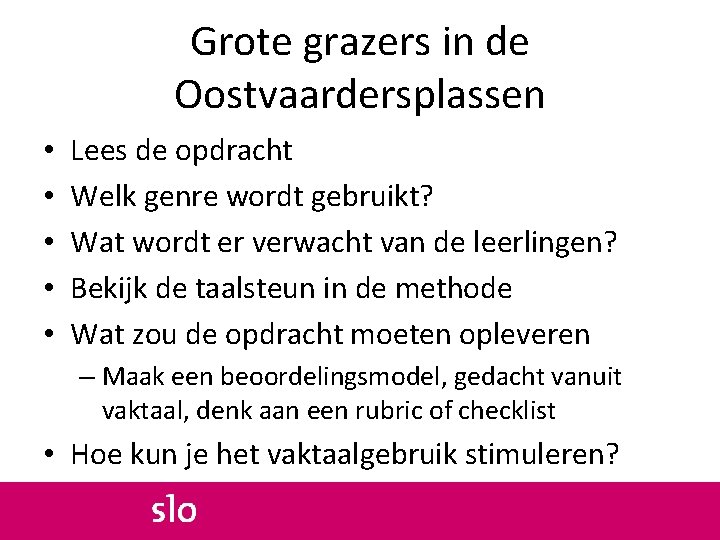 Grote grazers in de Oostvaardersplassen

• Lees de opdracht
• Welk genre wordt gebruikt?
• Wat wordt er verwacht van de leerlingen?
• Bekijk de taalsteun in de methode
• Wat zou de opdracht moeten opleveren
– Maak een beoordelingsmodel, gedacht vanuit vaktaal, denk aan een rubric of checklist
• Hoe kun je het vaktaalgebruik stimuleren?

slo